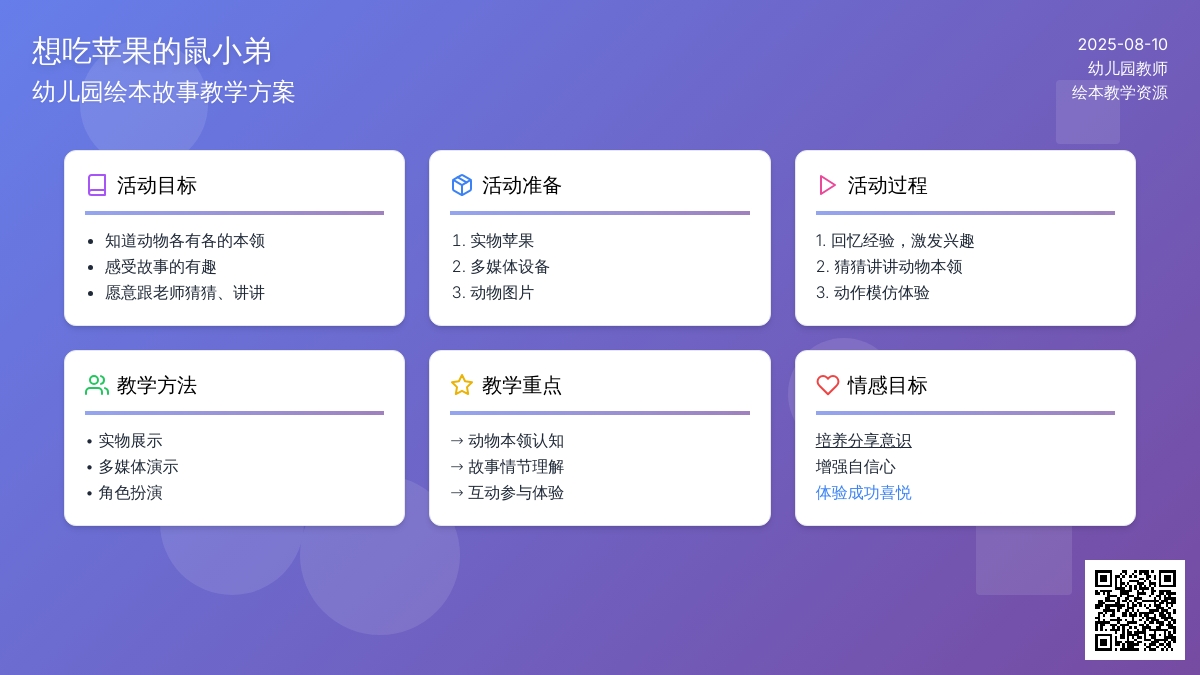 想吃苹果的鼠小弟
幼儿园绘本故事教学方案

2025-08-10
幼儿园教师
绘本教学资源

活动目标
- 知道动物各有各的本领
- 感受故事的有趣
- 愿意跟老师猜猜、讲讲

活动准备
1. 实物苹果
2. 多媒体设备
3. 动物图片

活动过程
1. 回忆经验，激发兴趣
2. 猜猜讲讲动物本领
3. 动作模仿体验

教学方法
• 实物展示
• 多媒体演示
• 角色扮演

教学重点
→ 动物本领认知
→ 故事情节理解
→ 互动参与体验

情感目标
培养分享意识
增强自信心
体验成功喜悦